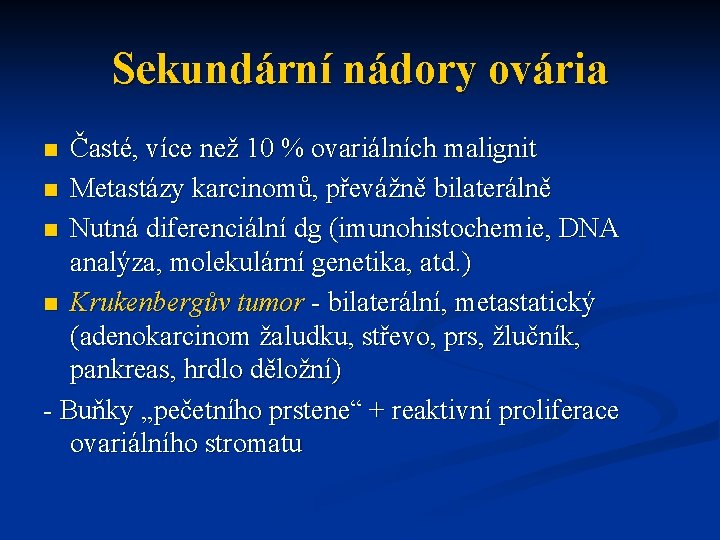 Sekundární nádory ovária

■ Časté, více než 10 % ovariálních malignit
■ Metastázy karcinomů, převážně bilaterálně
■ Nutná diferenciální dg (imunohistochemie, DNA analýza, molekulární genetika, atd.)
■ Krukenbergův tumor - bilaterální, metastatický (adenokarcinom žaludku, střevo, prs, žlučník, pankreas, hrdlo děložní)
- Buňky „pečetního prstene“ + reaktivní proliferace ovariálního stromatu